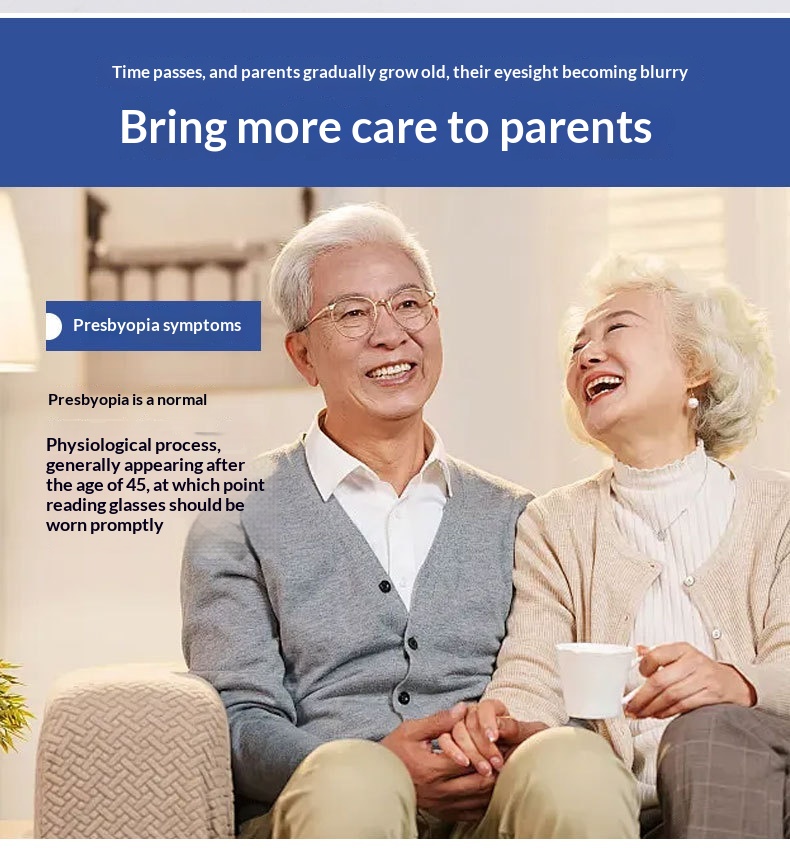 Time passes, and parents gradually grow old, their eyesight becoming blurry

Bring more care to parents

Presbyopia symptoms

Presbyopia is a normal

Physiological process, generally appearing after the age of 45, at which point reading glasses should be worn promptly